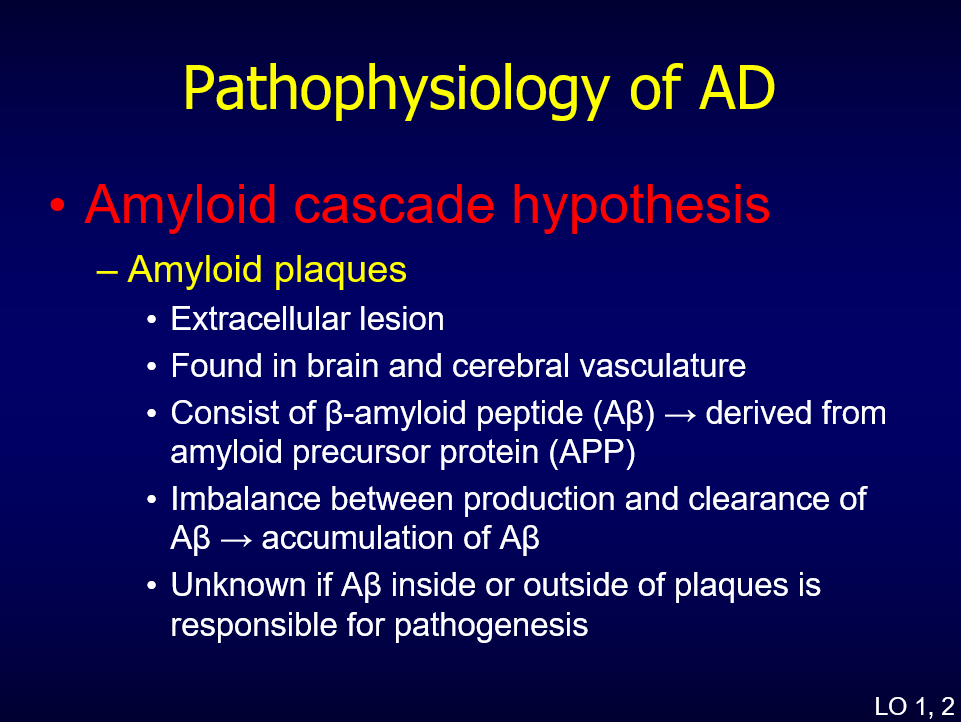 Pathophysiology of AD

• Amyloid cascade hypothesis

– Amyloid plaques

• Extracellular lesion

• Found in brain and cerebral vasculature

• Consist of β-amyloid peptide (Aβ) → derived from amyloid precursor protein (APP)

• Imbalance between production and clearance of Aβ → accumulation of Aβ

• Unknown if Aβ inside or outside of plaques is responsible for pathogenesis

LO 1, 2